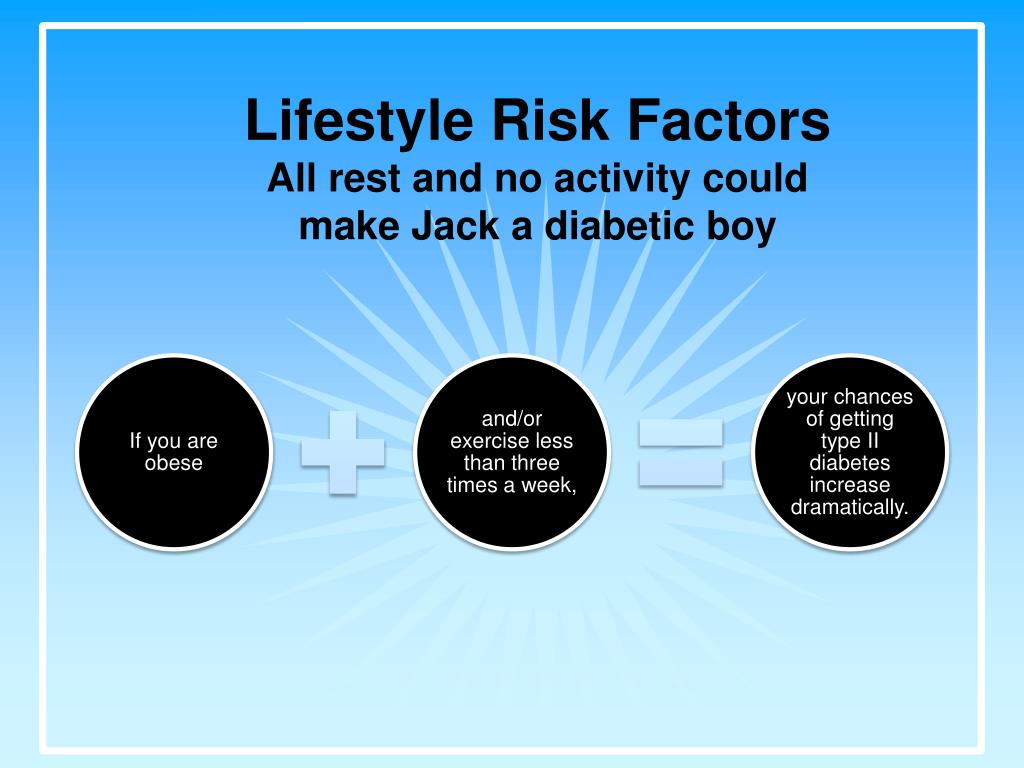 Lifestyle Risk Factors
All rest and no activity could make Jack a diabetic boy

If you are obese

+

and/or exercise less than three times a week,

=

your chances of getting type II diabetes increase dramatically.